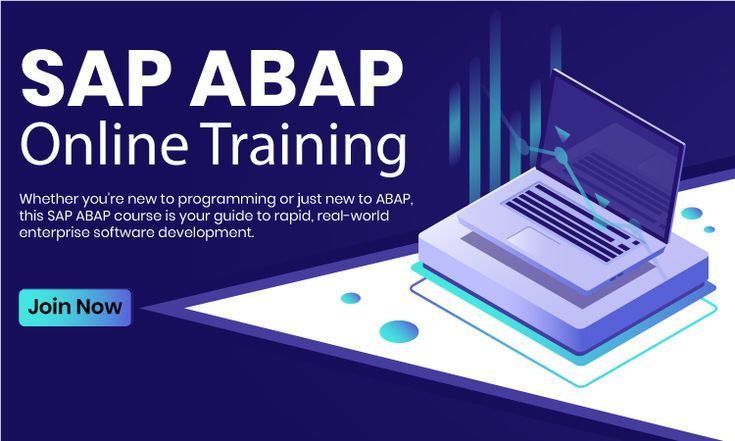 SAP ABAP
Online Training

Whether you're new to programming or just new to ABAP, this SAP ABAP course is your guide to rapid, real-world enterprise software development.

Join Now